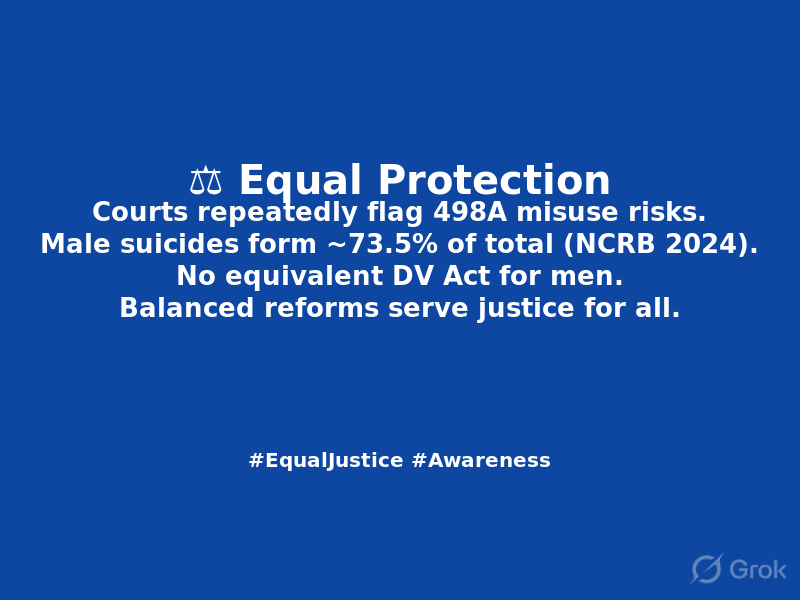 ⚖ Equal Protection
Courts repeatedly flag 498A misuse risks.
Male suicides form ~73.5% of total (NCRB 2024).
No equivalent DV Act for men.
Balanced reforms serve justice for all.

#EqualJustice #Awareness

Grok